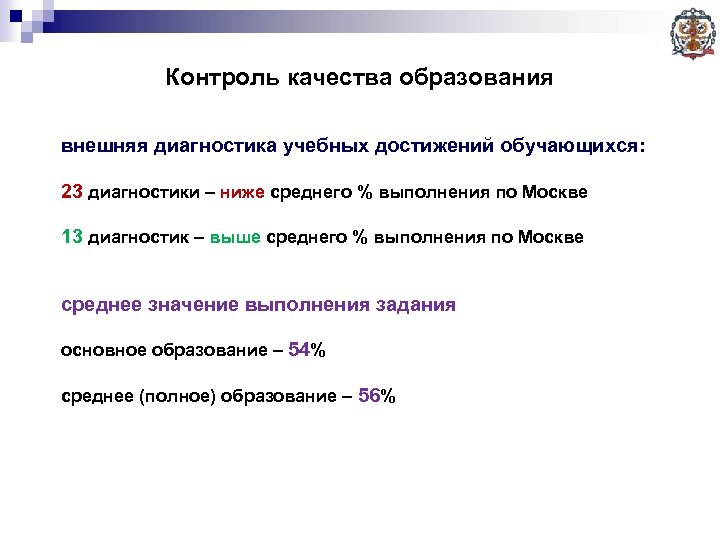 Контроль качества образования

внешняя диагностика учебных достижений обучающихся:

23 диагностики – ниже среднего % выполнения по Москве

13 диагностик – выше среднего % выполнения по Москве

среднее значение выполнения задания

основное образование – 54%

среднее (полное) образование – 56%